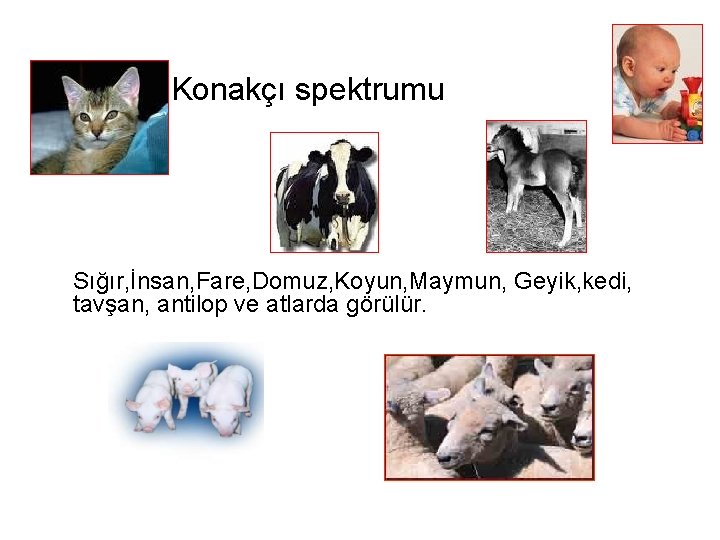 Konakçı spektrumu

Sığır,İnsan,Fare,Domuz,Koyun,Maymun, Geyik,kedi, tavşan, antilop ve atlarda görülür.